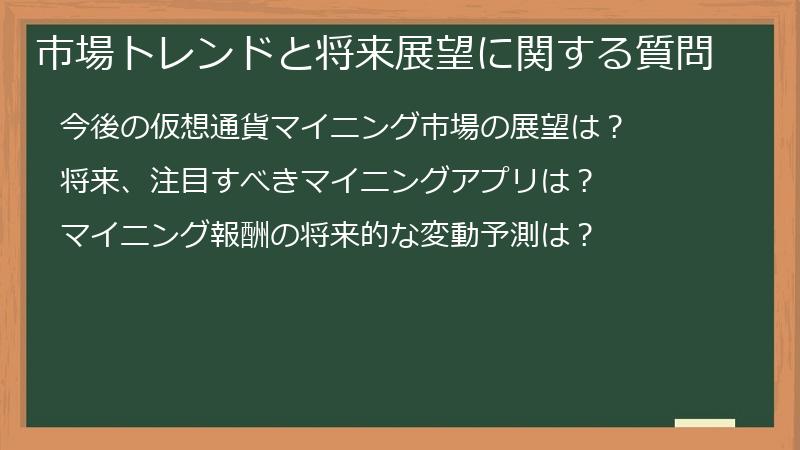 市場トレンドと将来展望に関する質問

今後の仮想通貨マイニング市場の展望は？

将来、注目すべきマイニングアプリは？

マイニング報酬の将来的な変動予測は？